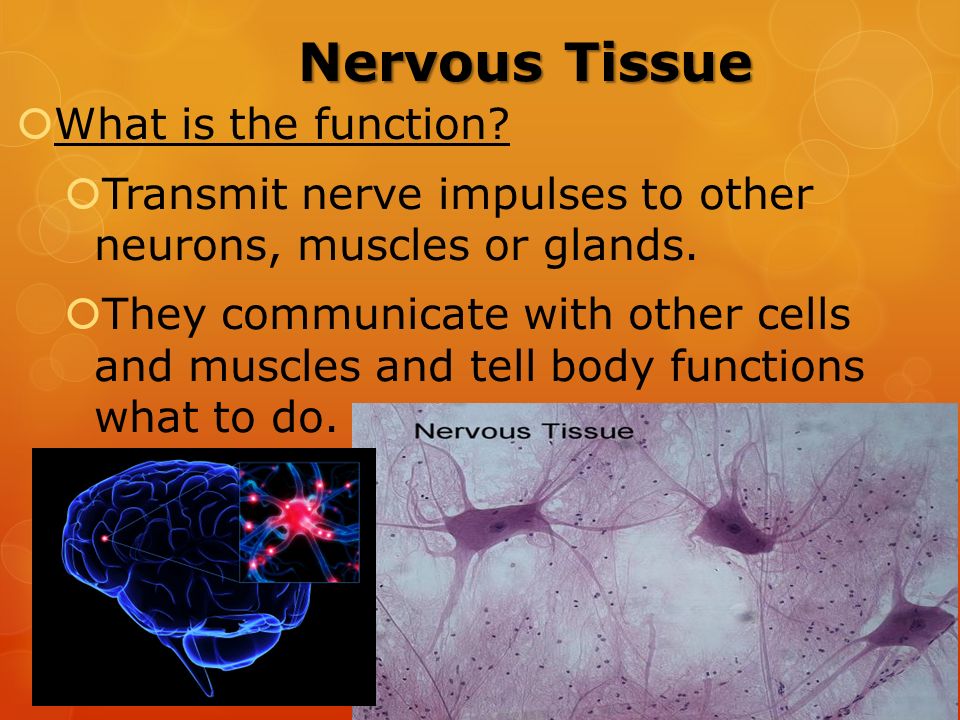 Nervous Tissue

What is the function?

Transmit nerve impulses to other neurons, muscles or glands.

They communicate with other cells and muscles and tell body functions what to do.

Nervous Tissue